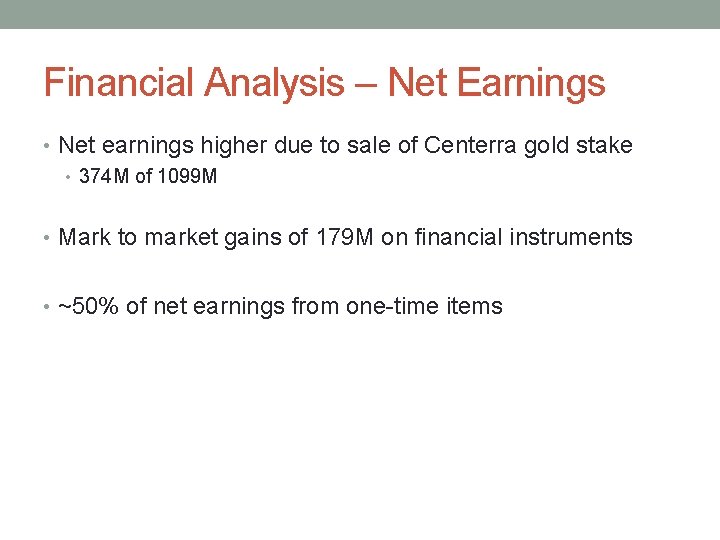 Financial Analysis – Net Earnings

• Net earnings higher due to sale of Centerra gold stake
  • 374M of 1099M

• Mark to market gains of 179M on financial instruments

• ~50% of net earnings from one-time items